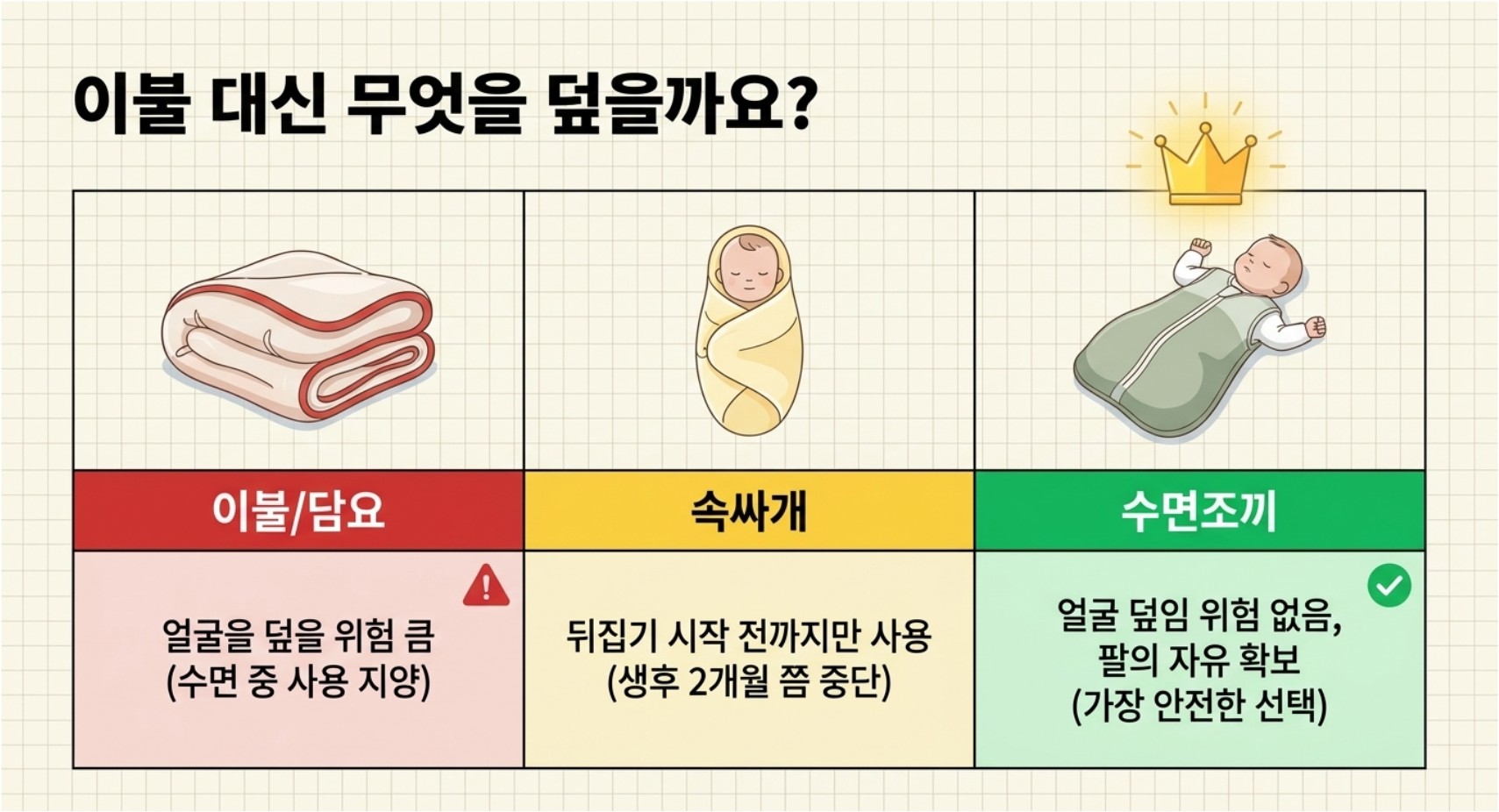 이불 대신 무엇을 덮을까요?

| 이불/담요 | 속싸개 | 수면조끼 |
|---|---|---|
| 얼굴을 덮을 위험 큼 (수면 중 사용 지양) | 뒤집기 시작 전까지만 사용 (생후 2개월 쯤 중단) | 얼굴 덮임 위험 없음, 팔의 자유 확보 (가장 안전한 선택) |